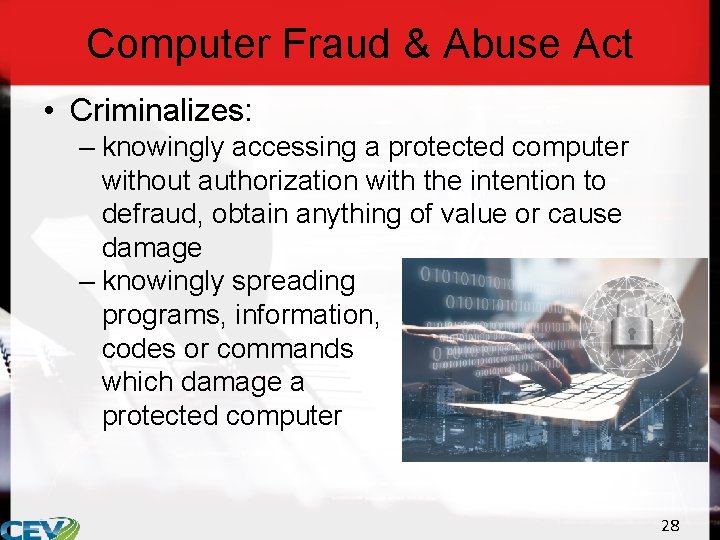 Computer Fraud & Abuse Act

• Criminalizes:
– knowingly accessing a protected computer without authorization with the intention to defraud, obtain anything of value or cause damage
– knowingly spreading programs, information, codes or commands which damage a protected computer

CEV

28